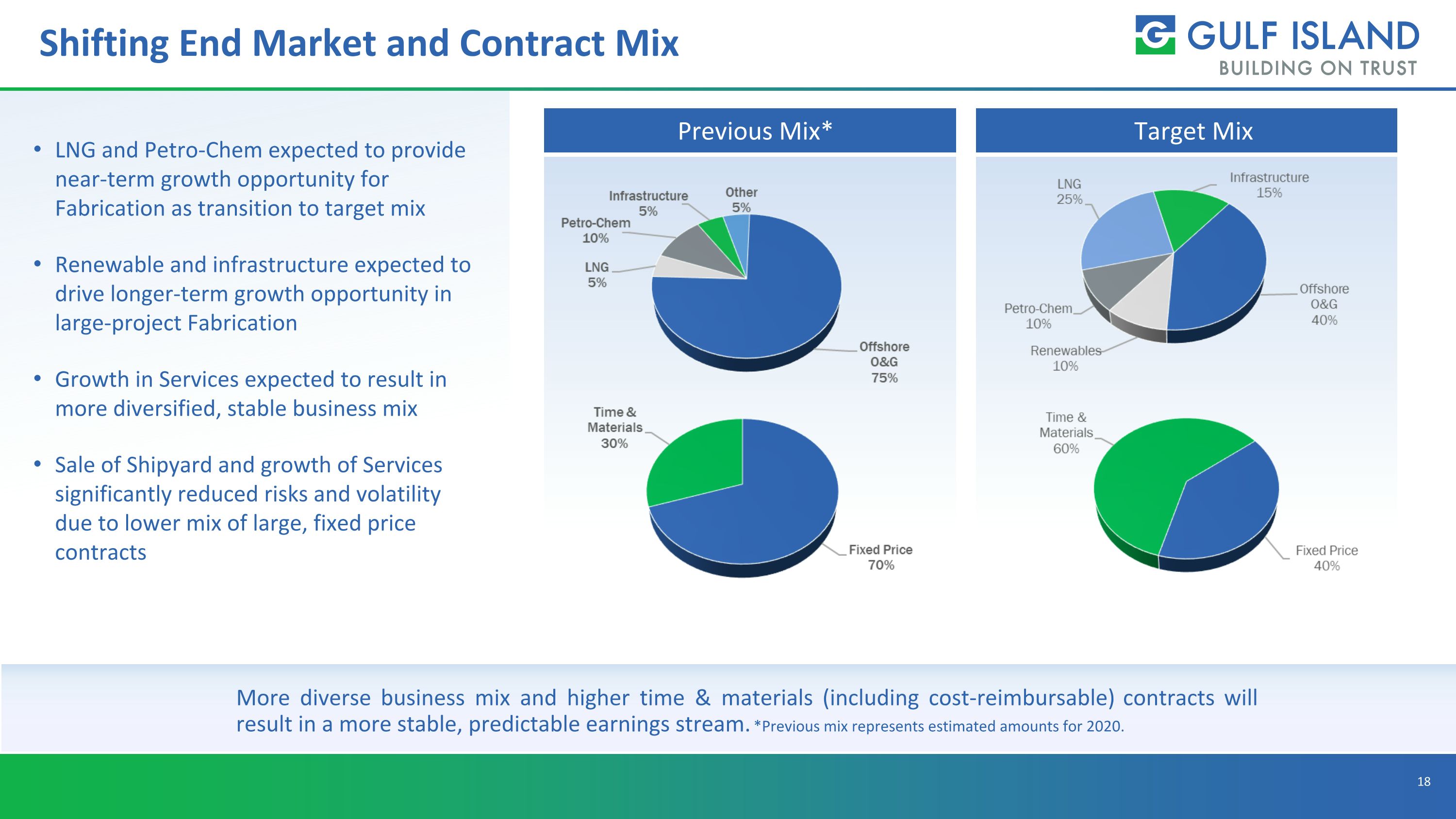 Shifting End Market and Contract Mix

GULF ISLAND
BUILDING ON TRUST

• LNG and Petro-Chem expected to provide near-term growth opportunity for Fabrication as transition to target mix

• Renewable and infrastructure expected to drive longer-term growth opportunity in large-project Fabrication

• Growth in Services expected to result in more diversified, stable business mix

• Sale of Shipyard and growth of Services significantly reduced risks and volatility due to lower mix of large, fixed price contracts

Previous Mix*

Infrastructure 5%
Other 5%
Petro-Chem 10%
LNG 5%
Offshore O&G 75%

Time & Materials 30%
Fixed Price 70%

Target Mix

LNG 25%
Infrastructure 15%
Offshore O&G 40%
Petro-Chem 10%
Renewables 10%

Time & Materials 60%
Fixed Price 40%

More diverse business mix and higher time & materials (including cost-reimbursable) contracts will result in a more stable, predictable earnings stream. *Previous mix represents estimated amounts for 2020.

18